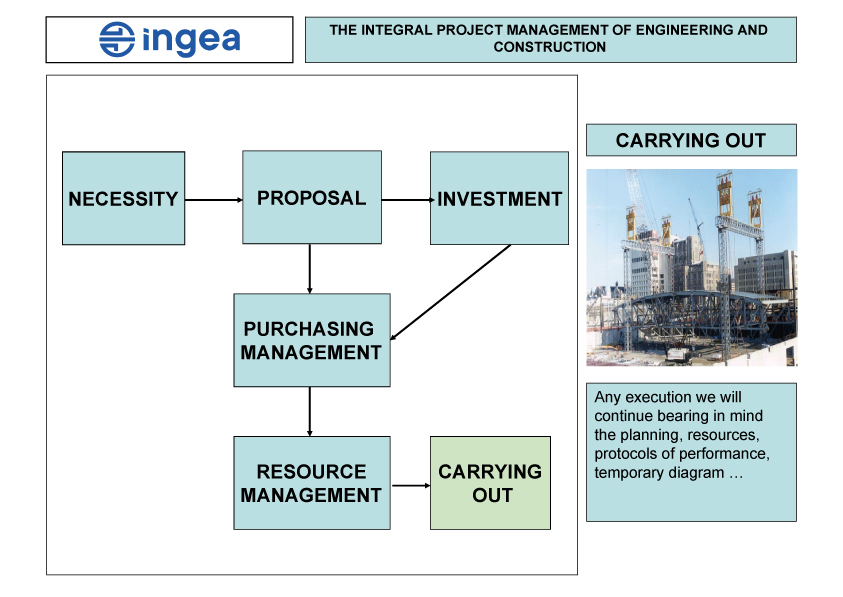 ingea

THE INTEGRAL PROJECT MANAGEMENT OF ENGINEERING AND CONSTRUCTION

NECESSITY

PROPOSAL

INVESTMENT

PURCHASING MANAGEMENT

RESOURCE MANAGEMENT

CARRYING OUT

CARRYING OUT

Any execution we will continue bearing in mind the planning, resources, protocols of performance, temporary diagram …